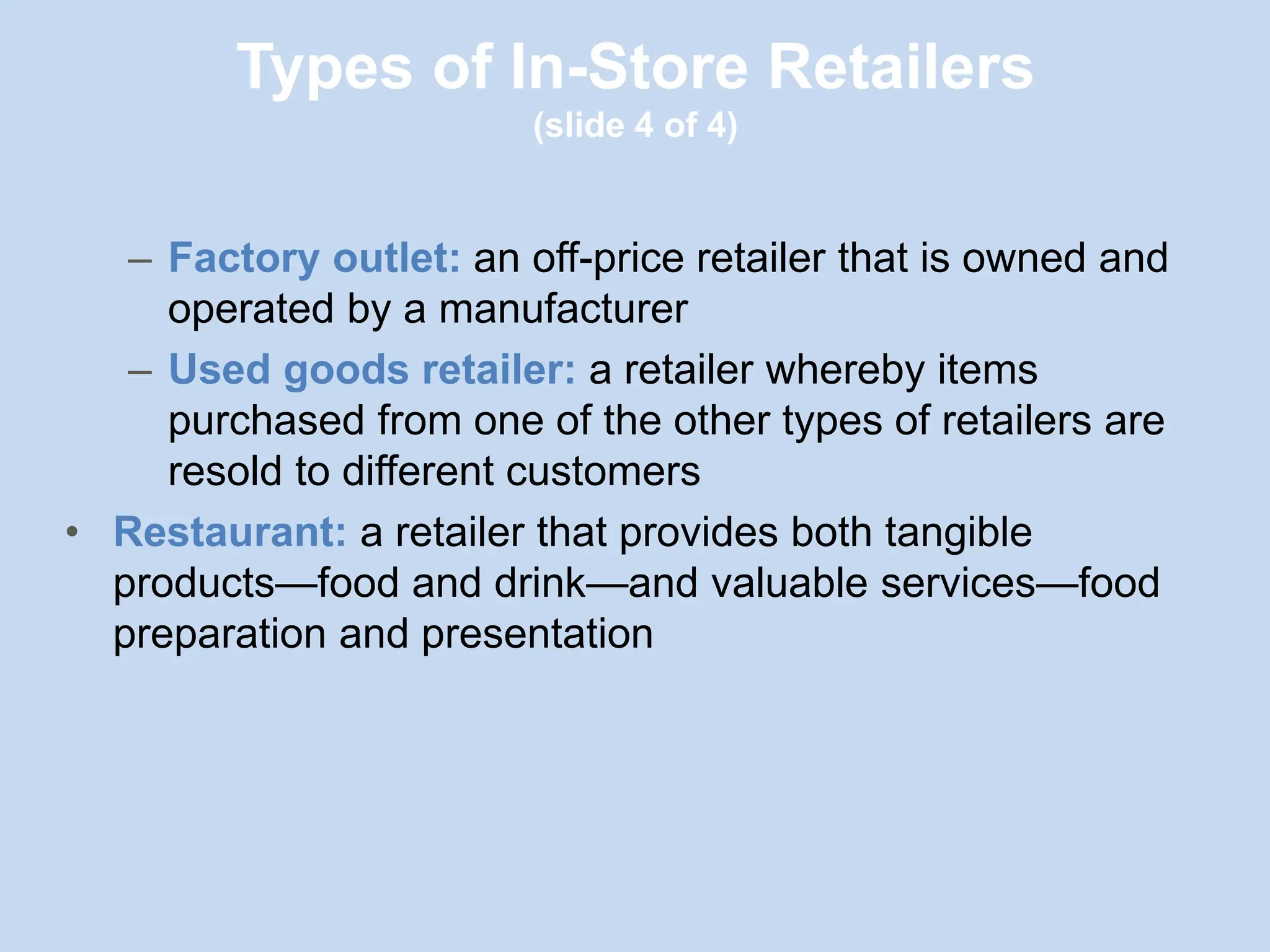 Types of In-Store Retailers
(slide 4 of 4)

– Factory outlet: an off-price retailer that is owned and operated by a manufacturer

– Used goods retailer: a retailer whereby items purchased from one of the other types of retailers are resold to different customers

• Restaurant: a retailer that provides both tangible products—food and drink—and valuable services—food preparation and presentation